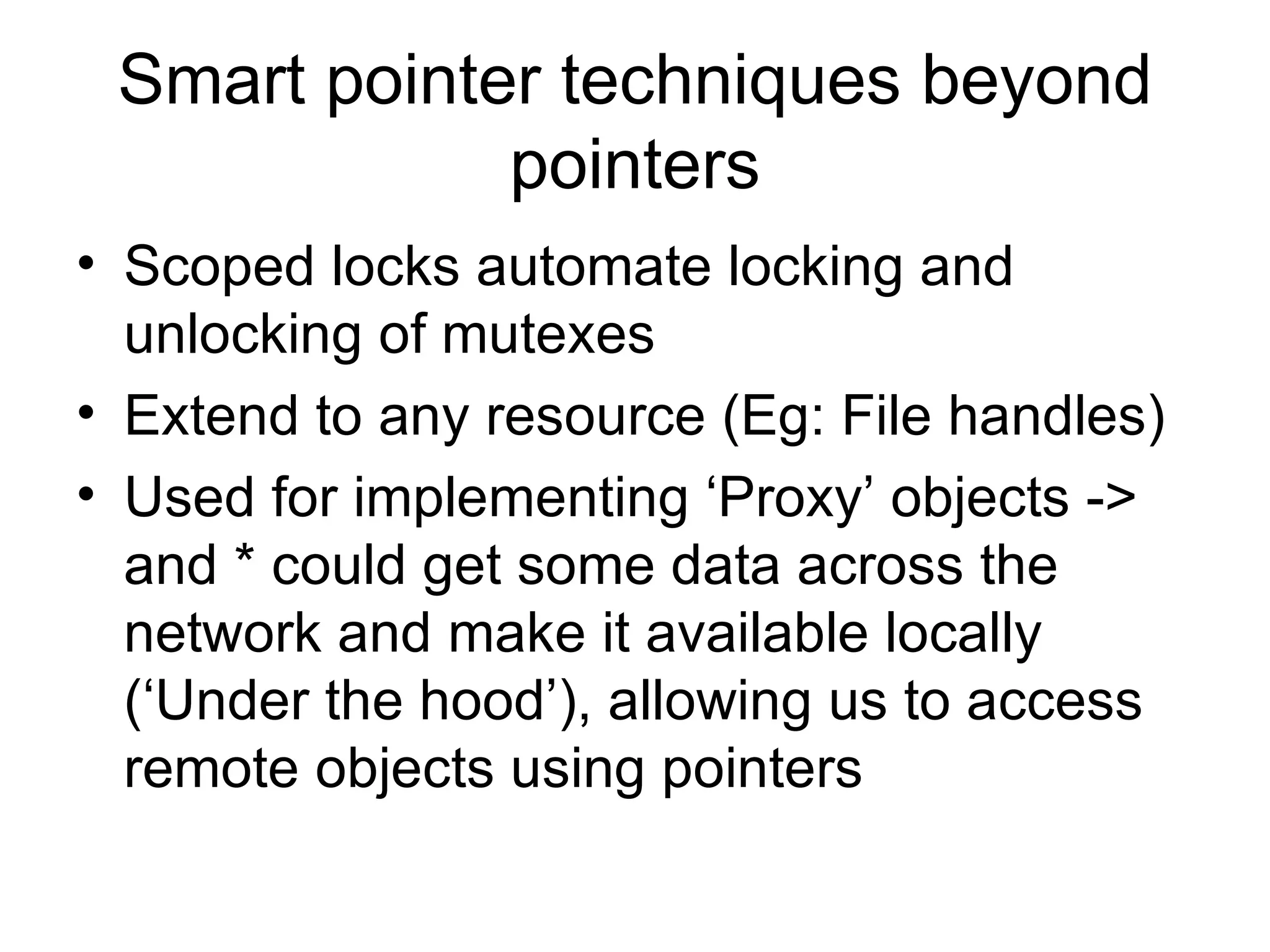 Smart pointer techniques beyond pointers

• Scoped locks automate locking and unlocking of mutexes
• Extend to any resource (Eg: File handles)
• Used for implementing ‘Proxy’ objects -> and * could get some data across the network and make it available locally (‘Under the hood’), allowing us to access remote objects using pointers